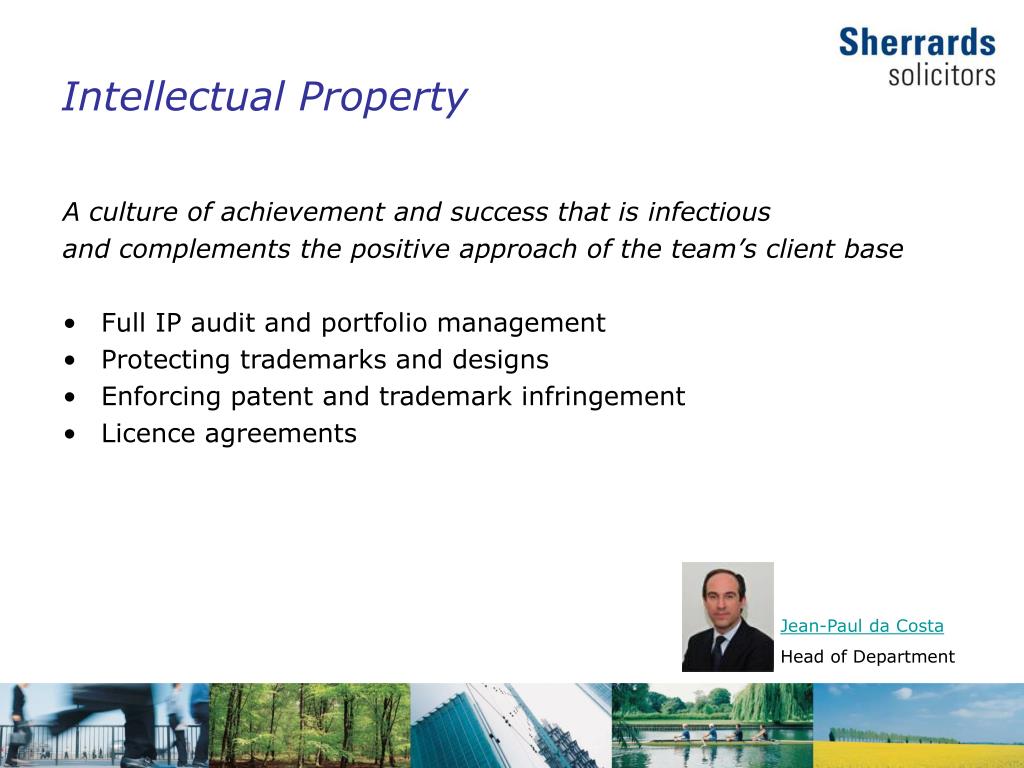 Sherrards
solicitors

Intellectual Property

A culture of achievement and success that is infectious
and complements the positive approach of the team’s client base

• Full IP audit and portfolio management
• Protecting trademarks and designs
• Enforcing patent and trademark infringement
• Licence agreements

Jean-Paul da Costa
Head of Department